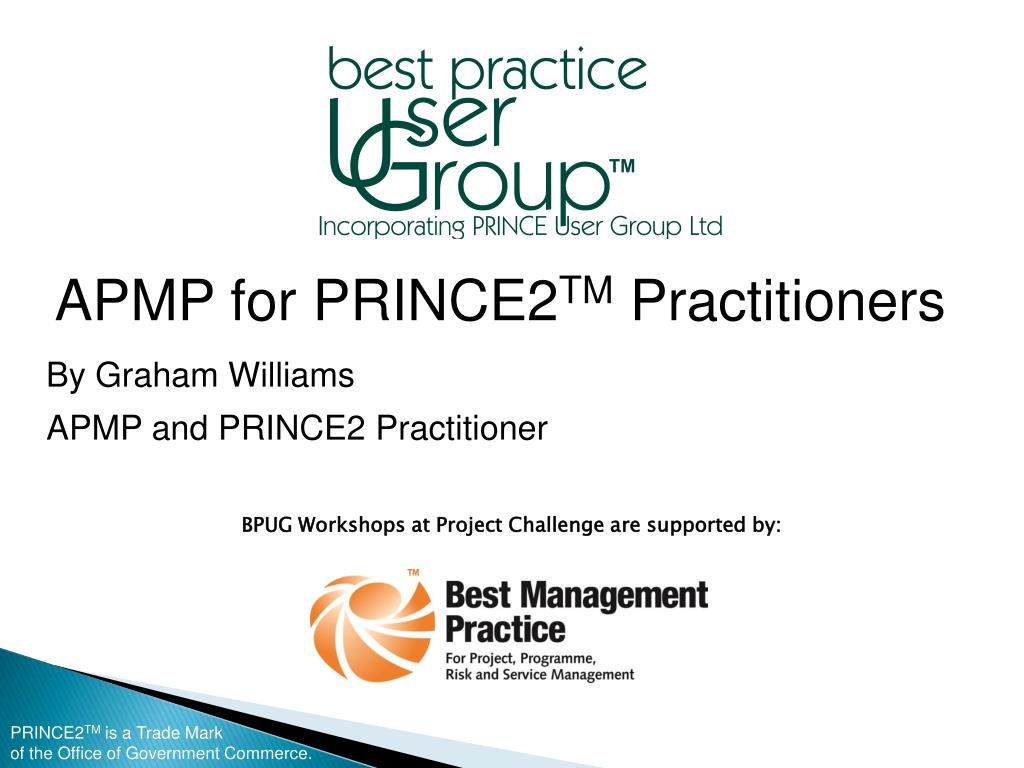 best practice
User
Group™
Incorporating PRINCE User Group Ltd

APMP for PRINCE2$^{TM}$ Practitioners

By Graham Williams

APMP and PRINCE2 Practitioner

BPUG Workshops at Project Challenge are supported by:

™
Best Management Practice
For Project, Programme, Risk and Service Management

PRINCE2$^{TM}$ is a Trade Mark of the Office of Government Commerce.